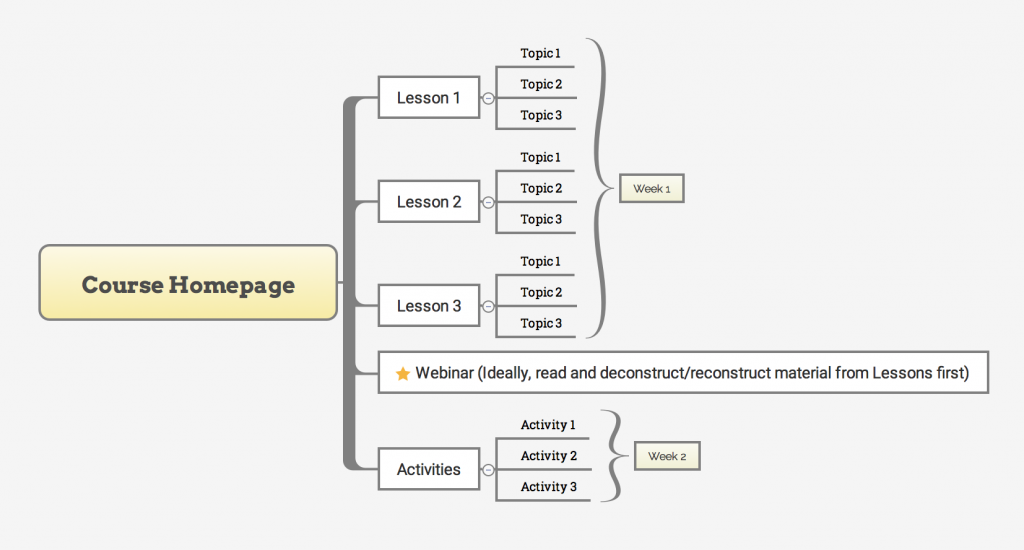 Course Homepage

Lesson 1
Topic 1
Topic 2
Topic 3

Lesson 2
Topic 1
Topic 2
Topic 3

Lesson 3
Topic 1
Topic 2
Topic 3

Week 1

Webinar (Ideally, read and deconstruct/reconstruct material from Lessons first)

Activities
Activity 1
Activity 2
Activity 3

Week 2